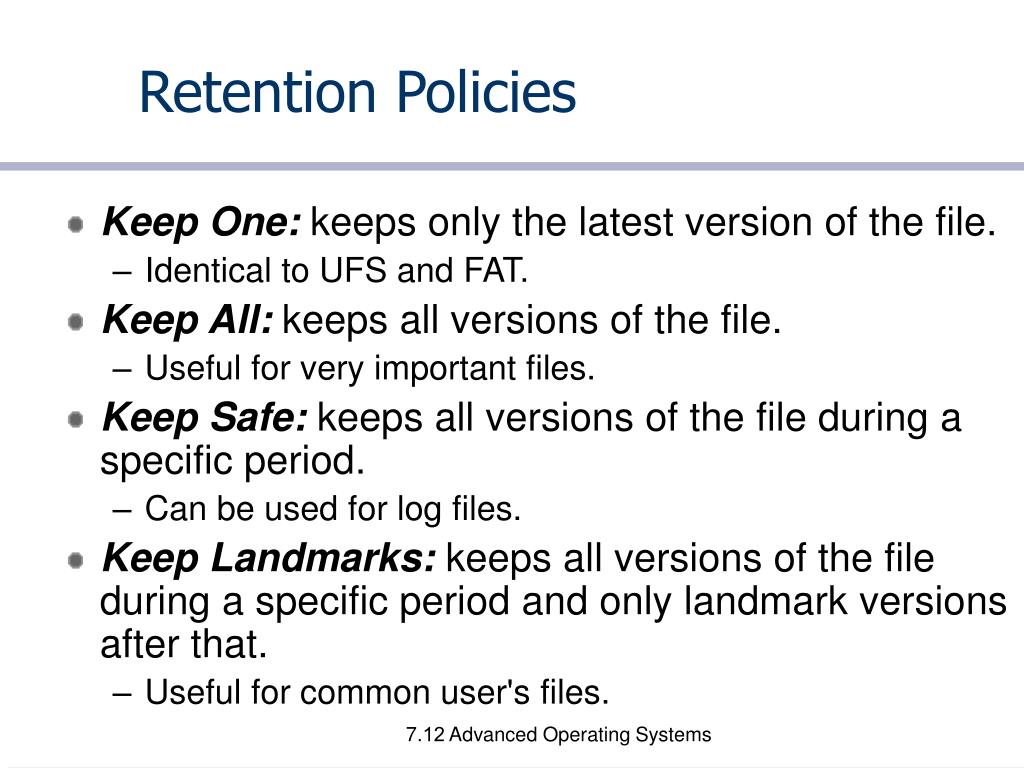 Retention Policies

Keep One: keeps only the latest version of the file.
– Identical to UFS and FAT.

Keep All: keeps all versions of the file.
– Useful for very important files.

Keep Safe: keeps all versions of the file during a specific period.
– Can be used for log files.

Keep Landmarks: keeps all versions of the file during a specific period and only landmark versions after that.
– Useful for common user's files.

7.12 Advanced Operating Systems